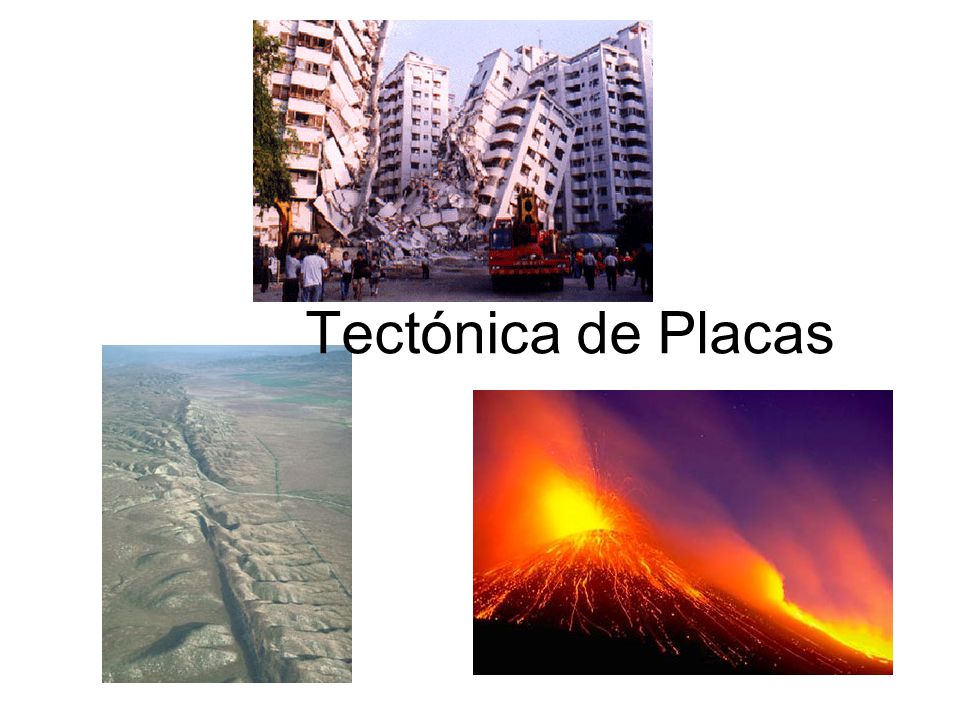 Tectónica de Placas